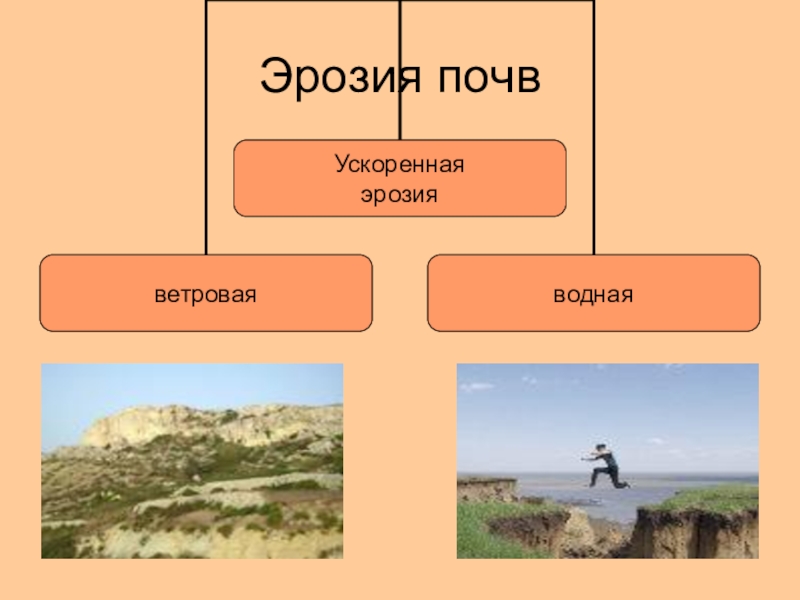 Эрозия почв

Ускоренная эрозия

ветровая

водная